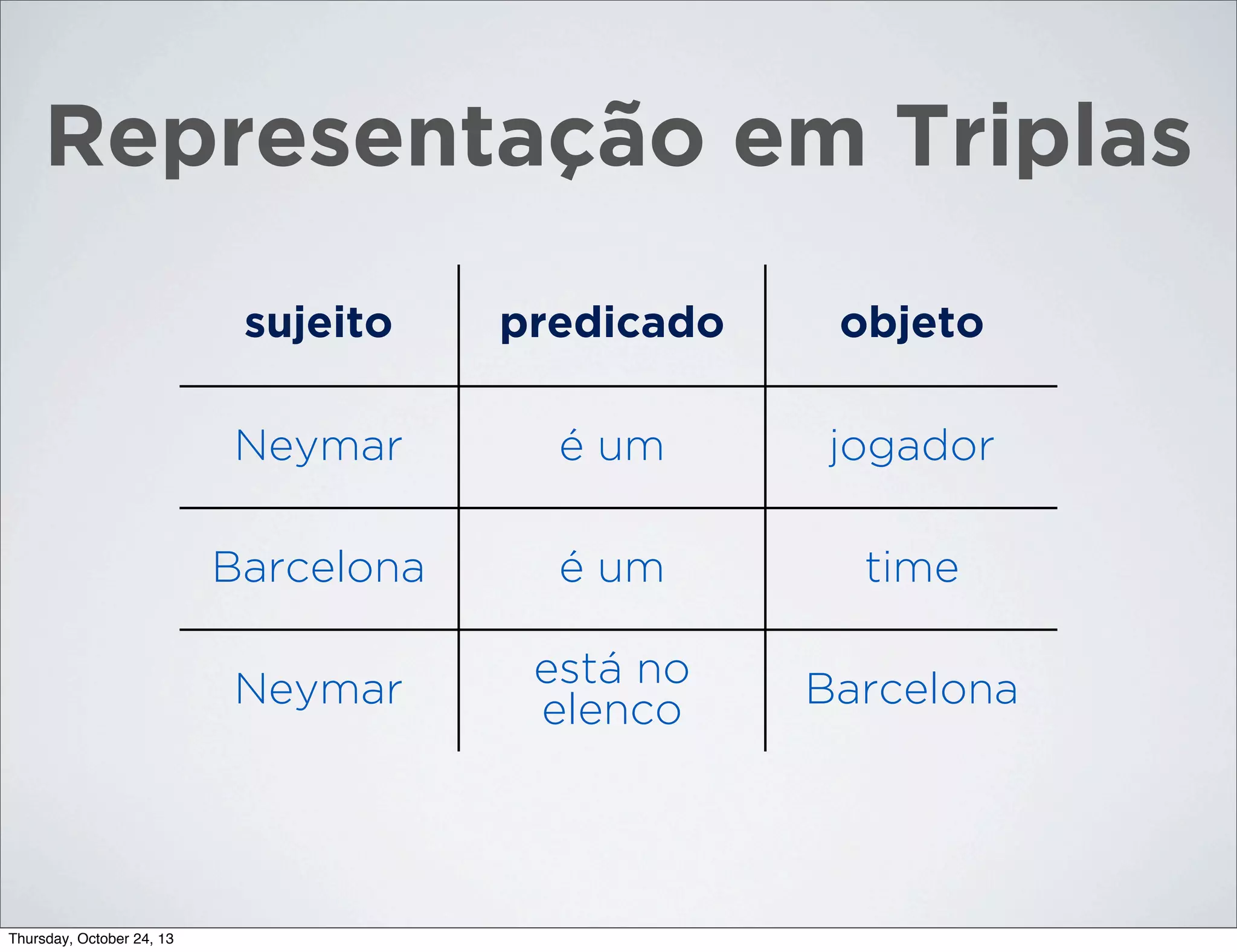 Representação em Triplas

| sujeito | predicado | objeto |
|---|---|---|
| Neymar | é um | jogador |
| Barcelona | é um | time |
| Neymar | está no elenco | Barcelona |

Thursday, October 24, 13